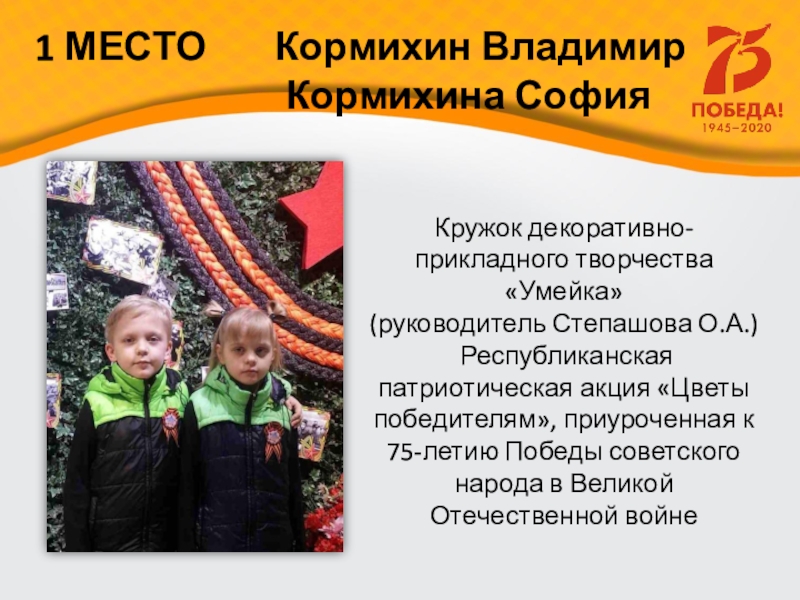 1 МЕСТО Кормихин Владимир Кормихина София

75
ПОБЕДА!
1945–2020

Кружок декоративно-прикладного творчества «Умейка»
(руководитель Степашова О.А.)
Республиканская патриотическая акция «Цветы победителям», приуроченная к 75-летию Победы советского народа в Великой Отечественной войне